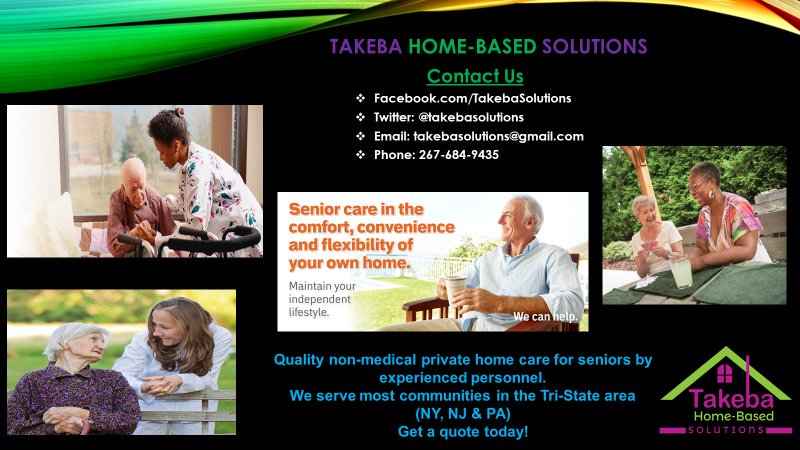 TAKEBA HOME-BASED SOLUTIONS

Contact Us

❖ Facebook.com/TakebaSolutions
❖ Twitter: @takebasolutions
❖ Email: takebasolutions@gmail.com
❖ Phone: 267-684-9435

Senior care in the comfort, convenience and flexibility of your own home.

Maintain your independent lifestyle.

We can help.

Quality non-medical private home care for seniors by experienced personnel.
We serve most communities in the Tri-State area (NY, NJ & PA)
Get a quote today!

Takeba
Home-Based
SOLUTIONS